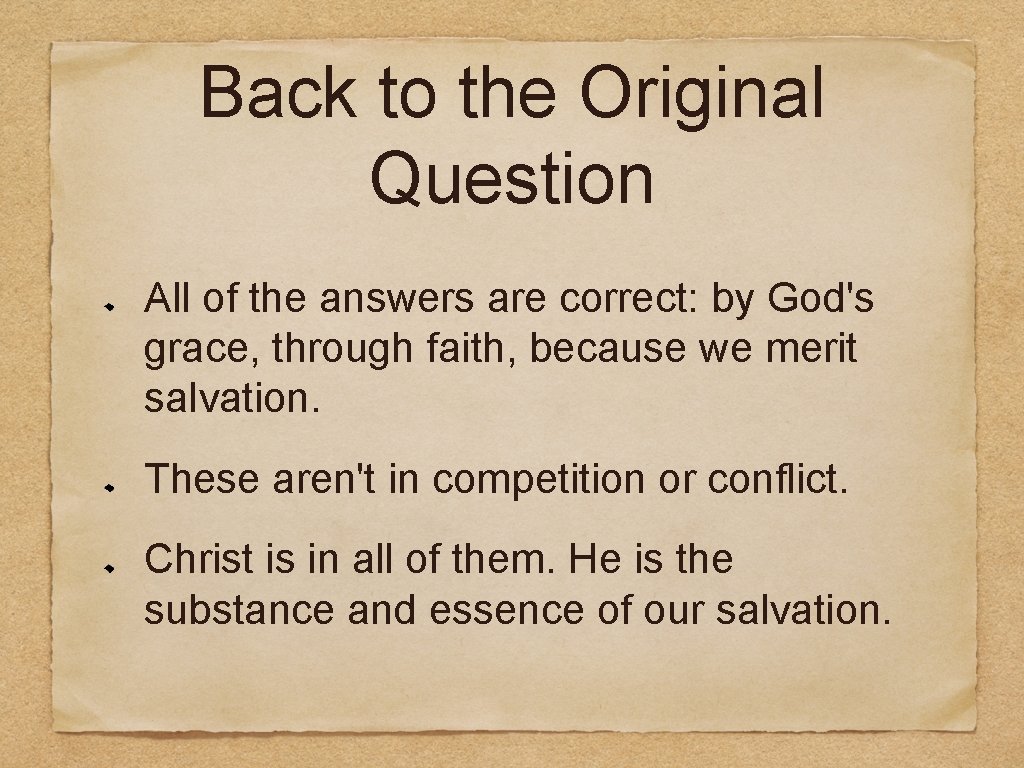 Back to the Original Question

All of the answers are correct: by God's grace, through faith, because we merit salvation.

These aren't in competition or conflict.

Christ is in all of them. He is the substance and essence of our salvation.